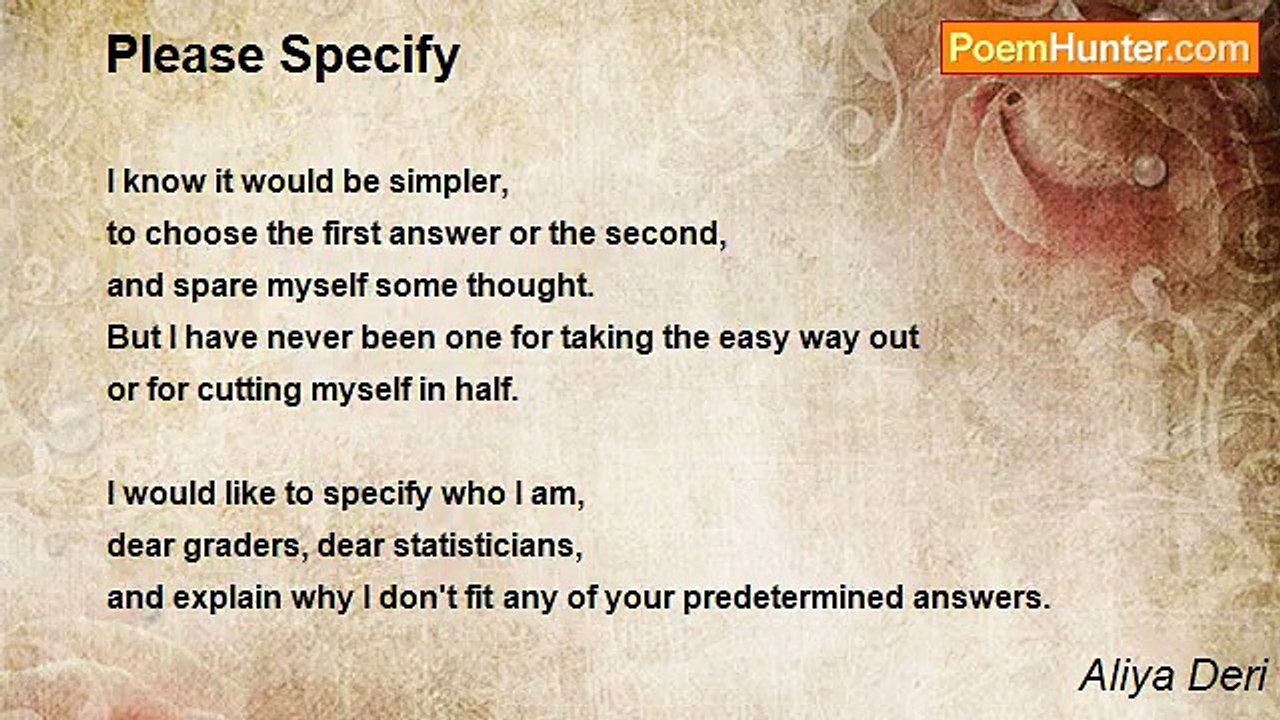 Please Specify

PoemHunter.com

I know it would be simpler,
to choose the first answer or the second,
and spare myself some thought.
But I have never been one for taking the easy way out
or for cutting myself in half.

I would like to specify who I am,
dear graders, dear statisticians,
and explain why I don't fit any of your predetermined answers.

Aliya Deri